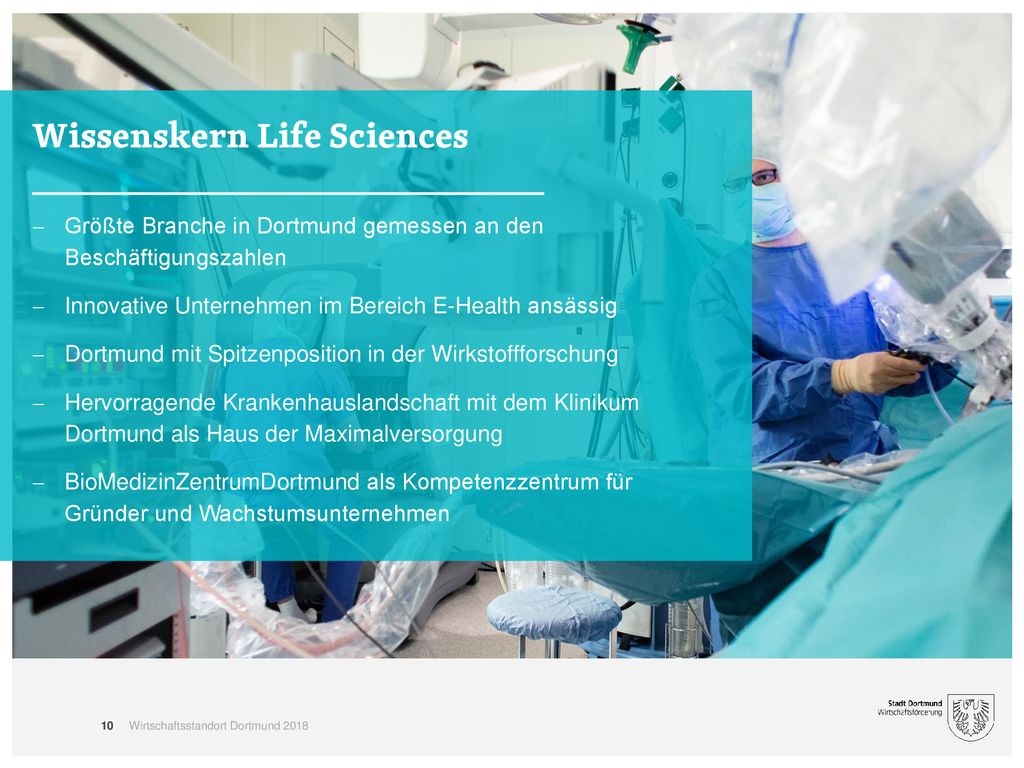 Wissenskern Life Sciences

– Größte Branche in Dortmund gemessen an den Beschäftigungszahlen

– Innovative Unternehmen im Bereich E-Health ansässig

– Dortmund mit Spitzenposition in der Wirkstoffforschung

– Hervorragende Krankenhauslandschaft mit dem Klinikum Dortmund als Haus der Maximalversorgung

– BioMedizinZentrumDortmund als Kompetenzzentrum für Gründer und Wachstumsunternehmen

10 Wirtschaftsstandort Dortmund 2018

Stadt Dortmund
Wirtschaftsförderung